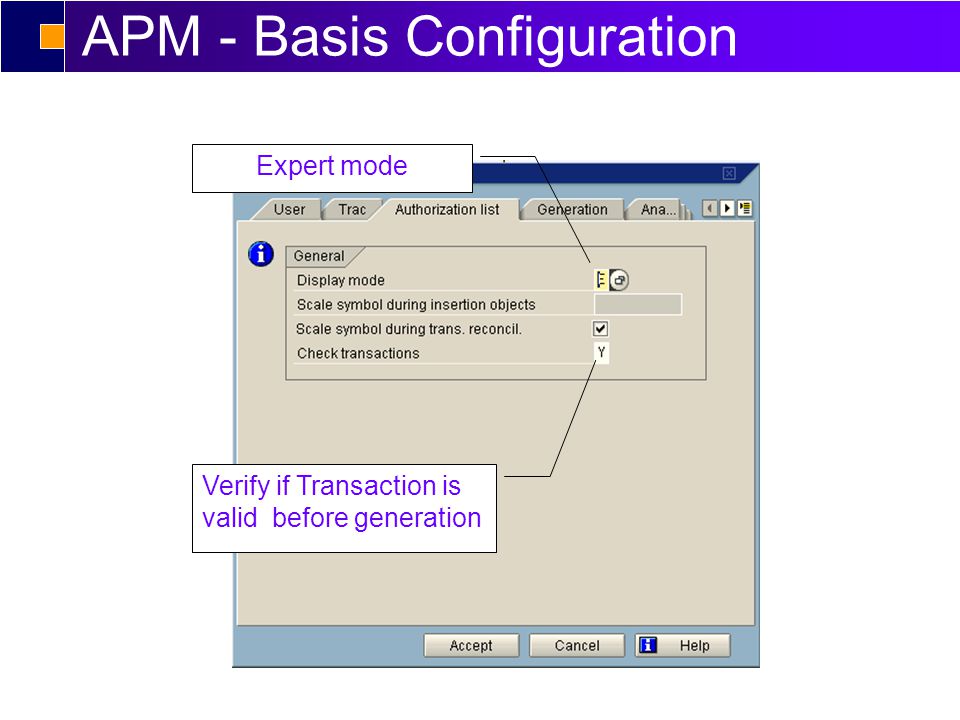 APM - Basis Configuration

Expert mode

User
Trac
Authorization list
Generation
Ana...

General
Display mode
Scale symbol during insertion objects
Scale symbol during trans. reconcil.
Check transactions
Y

Verify if Transaction is valid before generation

Accept
Cancel
Help